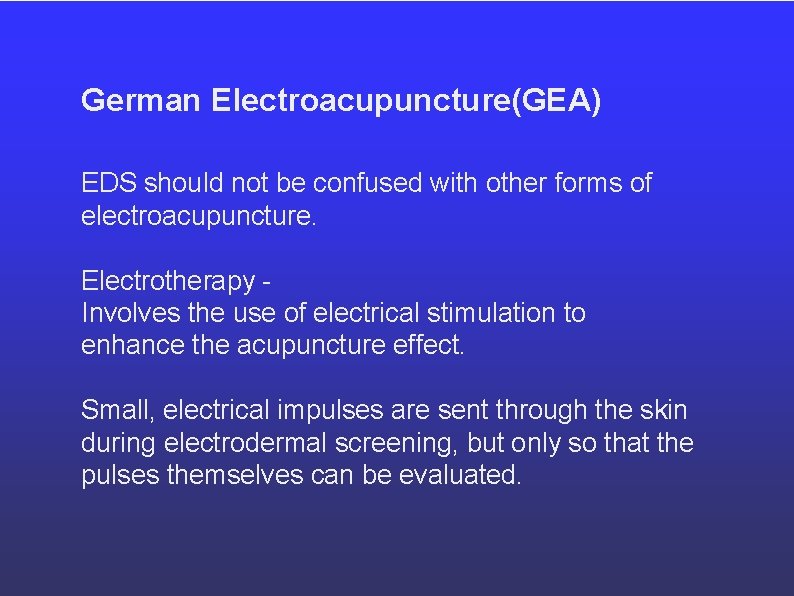 German Electroacupuncture(GEA)

EDS should not be confused with other forms of electroacupuncture.

Electrotherapy -
Involves the use of electrical stimulation to enhance the acupuncture effect.

Small, electrical impulses are sent through the skin during electrodermal screening, but only so that the pulses themselves can be evaluated.